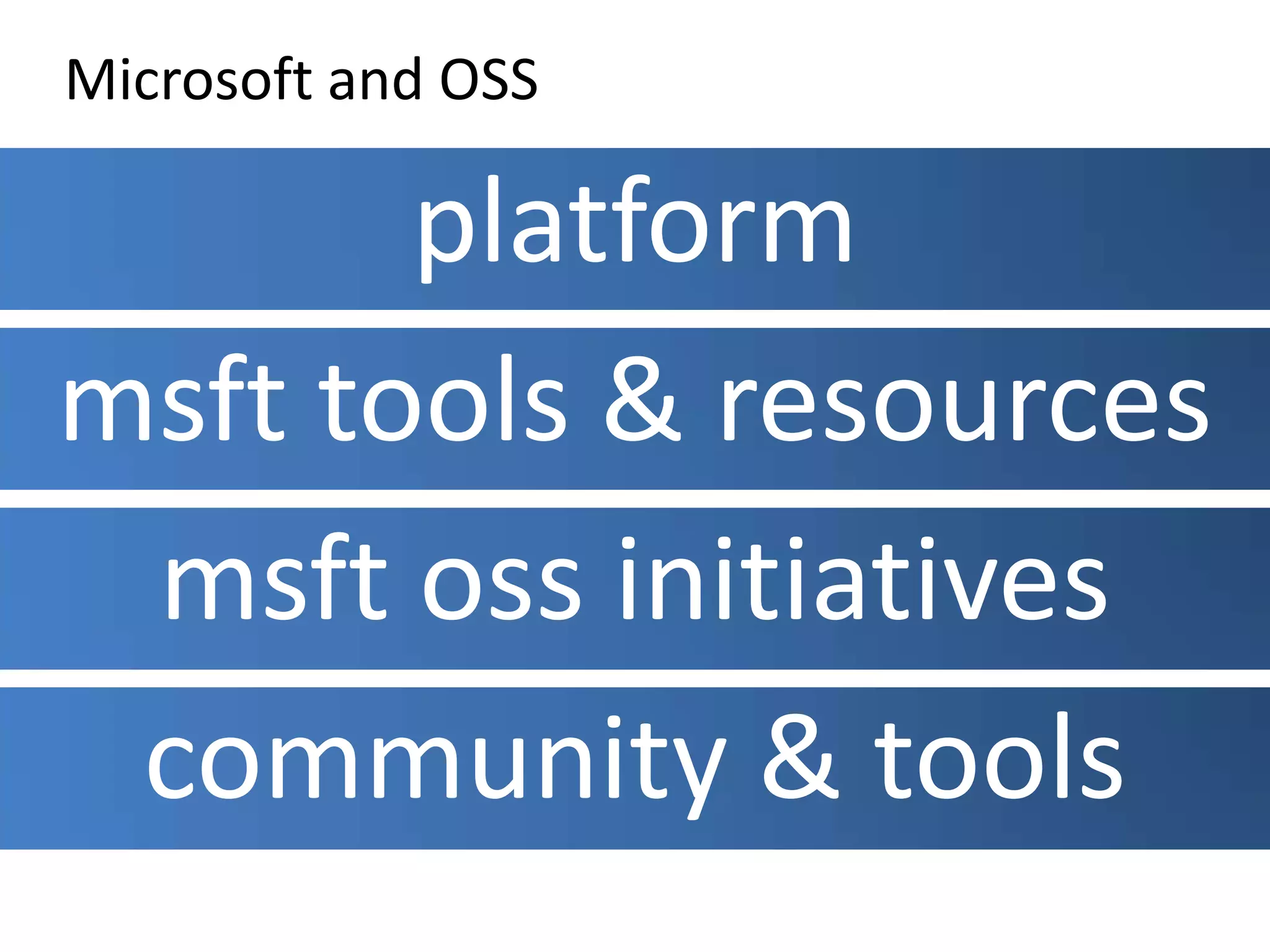 Microsoft and OSS

platform

msft tools & resources

msft oss initiatives

community & tools